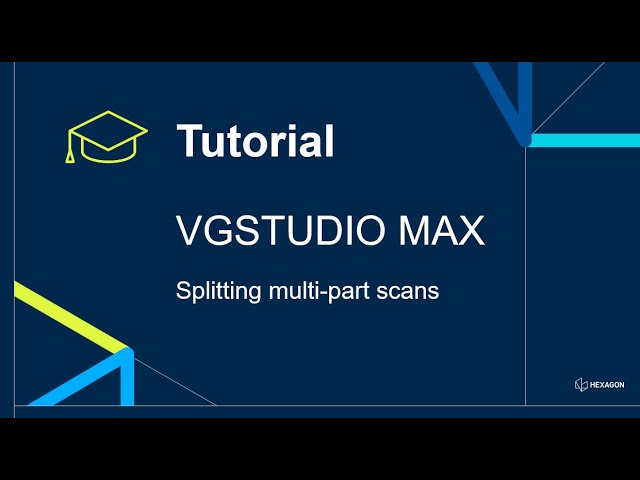 Tutorial

VGSTUDIO MAX

Splitting multi-part scans

HEXAGON